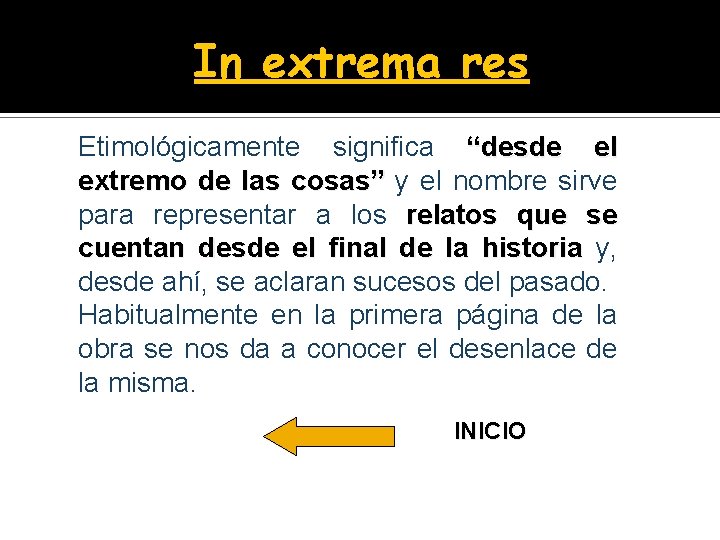 In extrema res

Etimológicamente significa “desde el extremo de las cosas” y el nombre sirve para representar a los relatos que se cuentan desde el final de la historia y, desde ahí, se aclaran sucesos del pasado.
Habitualmente en la primera página de la obra se nos da a conocer el desenlace de la misma.

INICIO